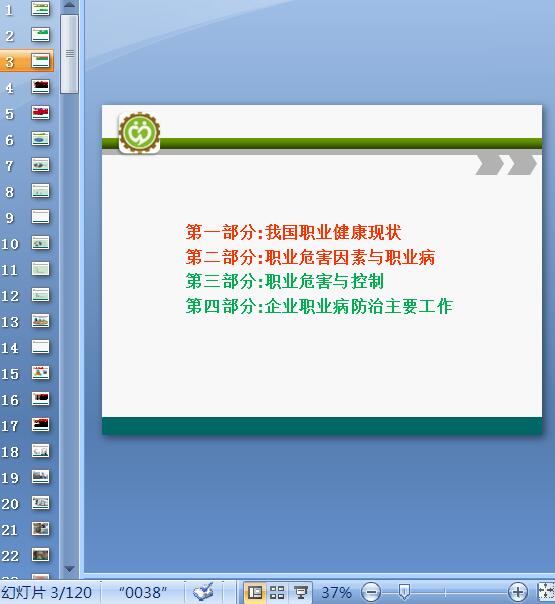 1
2
3
4
5
6
7
8
9
10
11
12
13
14
15
16
17
18
19
20
21
22

第一部分:我国职业健康现状
第二部分:职业危害因素与职业病
第三部分:职业危害与控制
第四部分:企业职业病防治主要工作

幻灯片 3/120 "0038" 37%